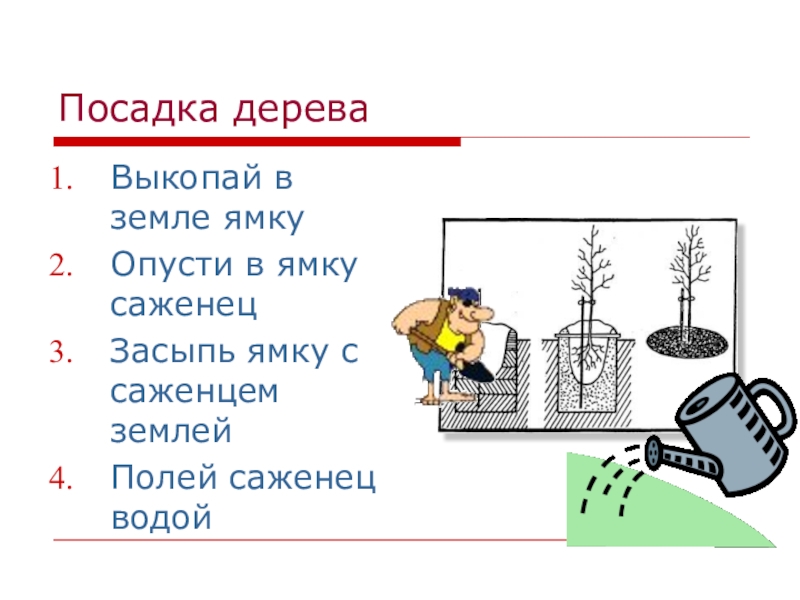 Посадка дерева

1. Выкопай в земле ямку
2. Опусти в ямку саженец
3. Засыпь ямку с саженцем землей
4. Полей саженец водой